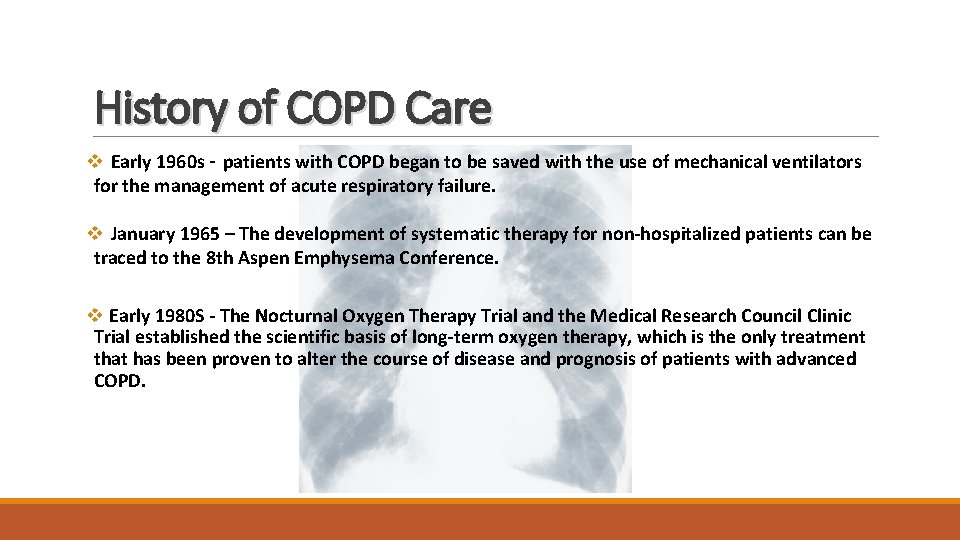 History of COPD Care

❖ Early 1960s - patients with COPD began to be saved with the use of mechanical ventilators for the management of acute respiratory failure.

❖ January 1965 – The development of systematic therapy for non-hospitalized patients can be traced to the 8th Aspen Emphysema Conference.

❖ Early 1980S - The Nocturnal Oxygen Therapy Trial and the Medical Research Council Clinic Trial established the scientific basis of long-term oxygen therapy, which is the only treatment that has been proven to alter the course of disease and prognosis of patients with advanced COPD.